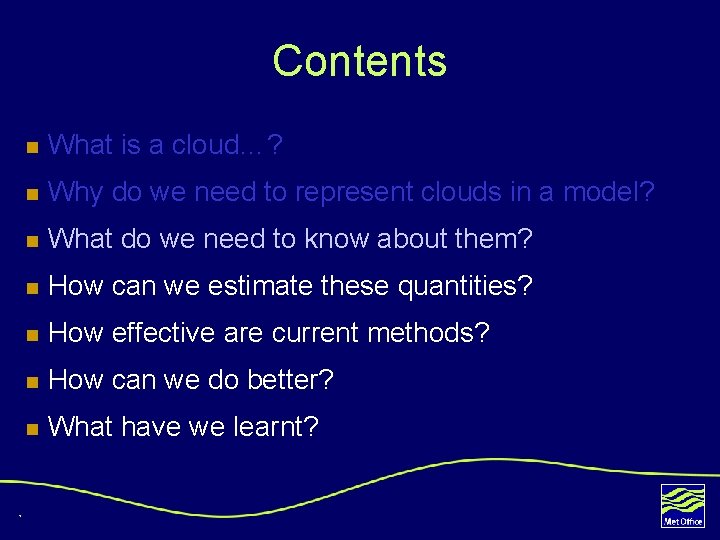 Contents

What is a cloud…?

Why do we need to represent clouds in a model?

What do we need to know about them?

How can we estimate these quantities?

How effective are current methods?

How can we do better?

What have we learnt?

Met Office